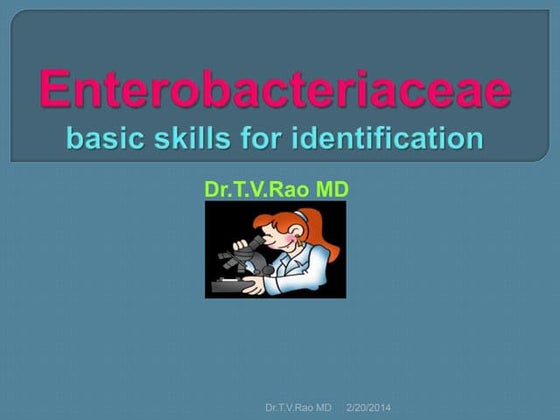 Enterobacteriaceae
basic skills for identification

Dr.T.V.Rao MD

Dr.T.V.Rao MD 2/20/2014